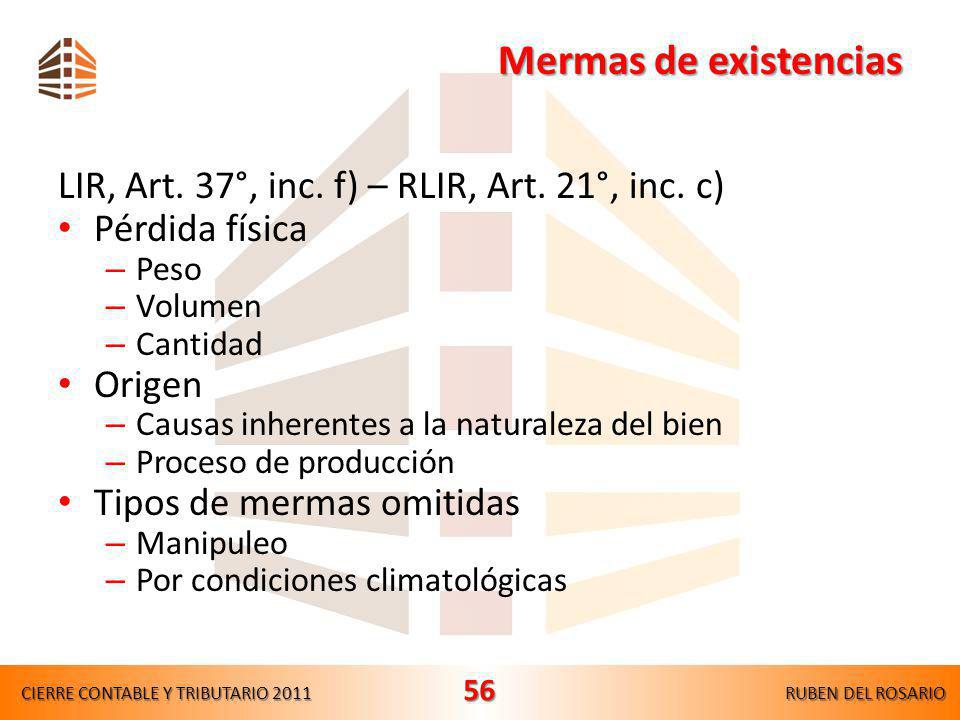 Mermas de existencias

LIR, Art. 37°, inc. f) – RLIR, Art. 21°, inc. c)

• Pérdida física
– Peso
– Volumen
– Cantidad
• Origen
– Causas inherentes a la naturaleza del bien
– Proceso de producción
• Tipos de mermas omitidas
– Manipuleo
– Por condiciones climatológicas

CIERRE CONTABLE Y TRIBUTARIO 2011 56 RUBEN DEL ROSARIO